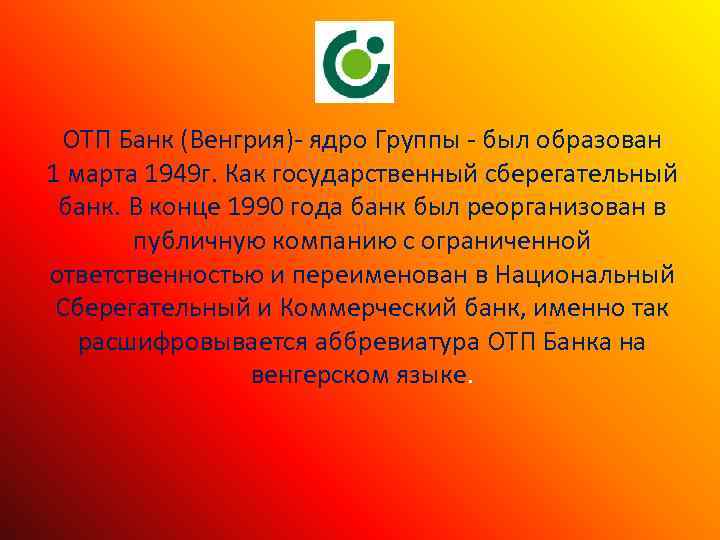 ОТП Банк (Венгрия)- ядро Группы - был образован 1 марта 1949г. Как государственный сберегательный банк. В конце 1990 года банк был реорганизован в публичную компанию с ограниченной ответственностью и переименован в Национальный Сберегательный и Коммерческий банк, именно так расшифровывается аббревиатура ОТП Банка на венгерском языке.